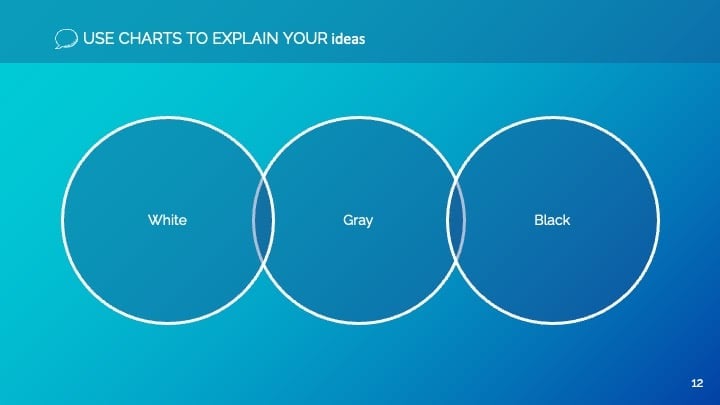 USE CHARTS TO EXPLAIN YOUR ideas

White

Gray

Black

12